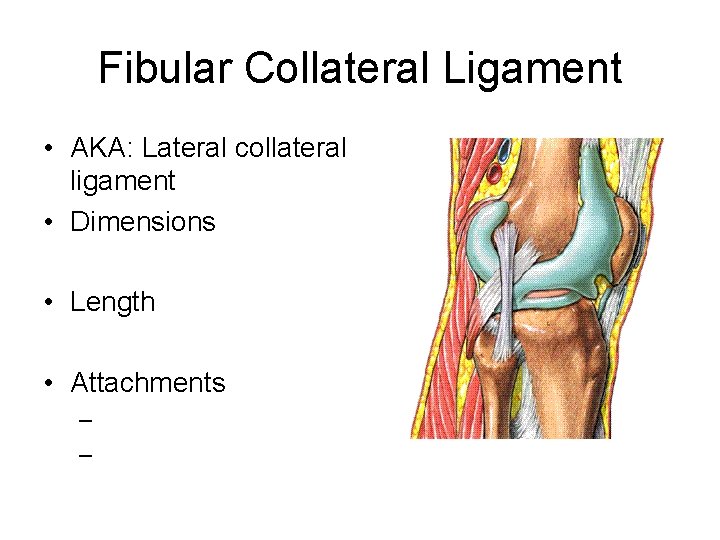 Fibular Collateral Ligament

• AKA: Lateral collateral ligament
• Dimensions

• Length

• Attachments
–
–